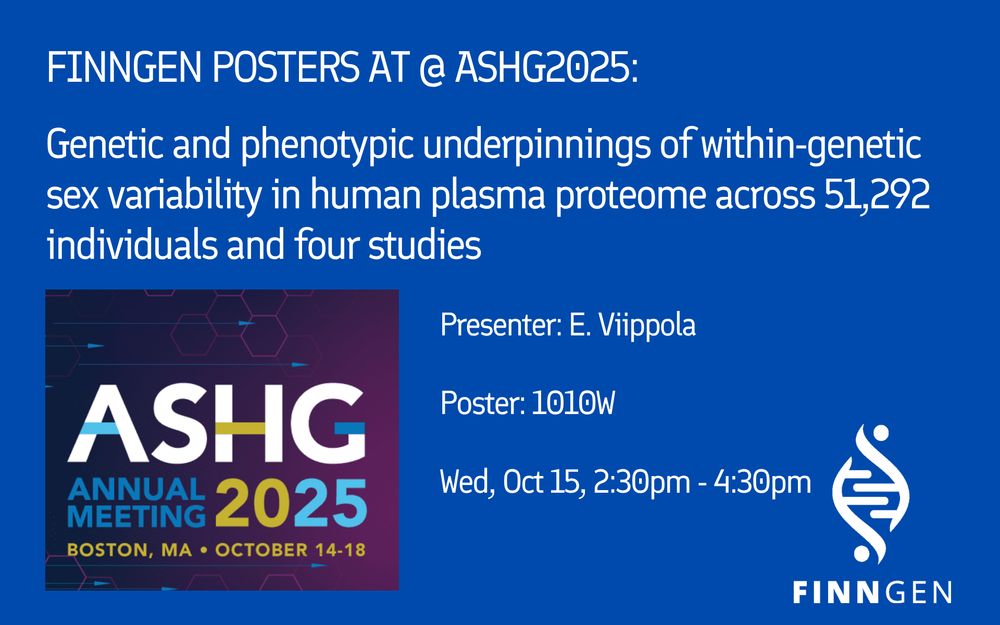 FINNGEN POSTERS AT @ ASHG2025:

Genetic and phenotypic underpinnings of within-genetic sex variability in human plasma proteome across 51,292 individuals and four studies

ASHG
ANNUAL MEETING 2025
BOSTON, MA • OCTOBER 14-18

Presenter: E. Viippola

Poster: 1010W

Wed, Oct 15, 2:30pm - 4:30pm

FINNGEN